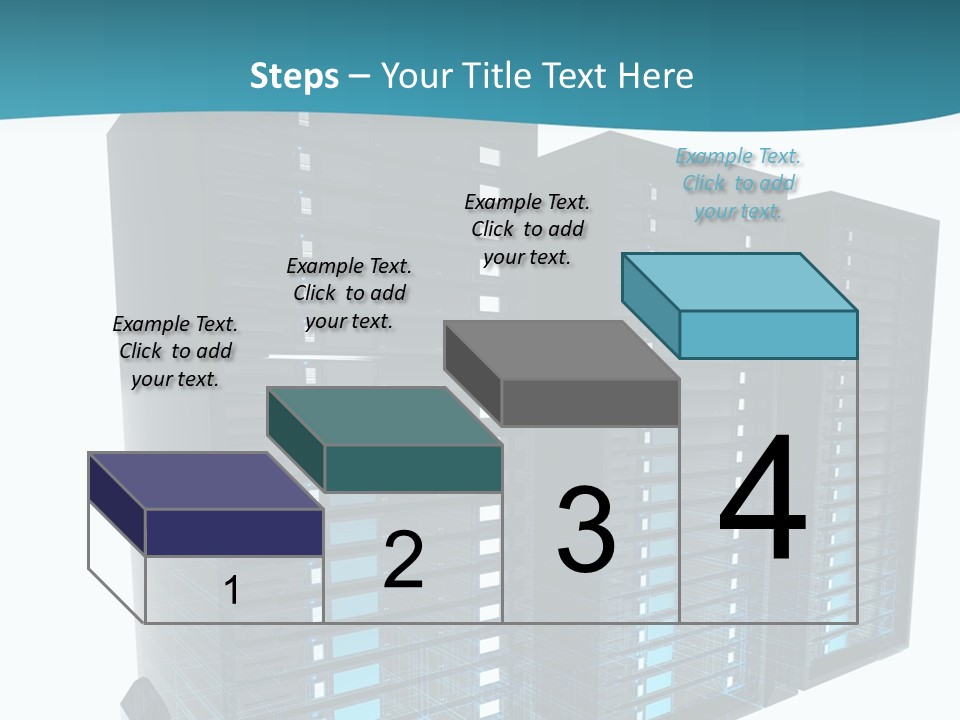 Steps – Your Title Text Here

Example Text. Click to add your text.

Example Text. Click to add your text.

Example Text. Click to add your text.

Example Text. Click to add your text.

1

2

3

4